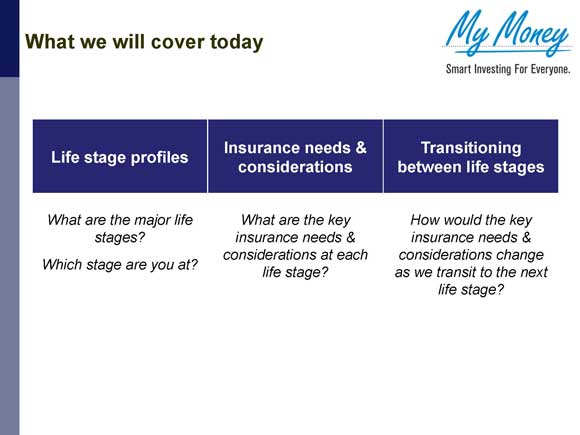 What we will cover today

My Money
Smart Investing For Everyone.

| Life stage profiles | Insurance needs & considerations | Transitioning between life stages |
|---|---|---|
| What are the major life stages? Which stage are you at? | What are the key insurance needs & considerations at each life stage? | How would the key insurance needs & considerations change as we transit to the next life stage? |